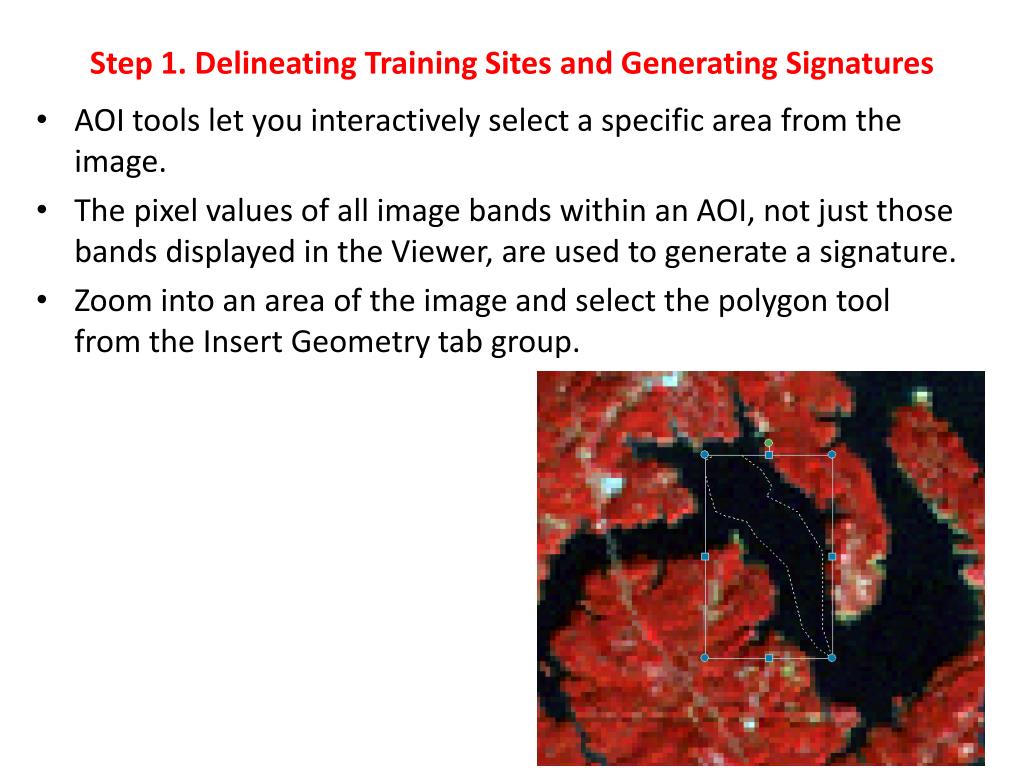 Step 1. Delineating Training Sites and Generating Signatures

• AOI tools let you interactively select a specific area from the image.
• The pixel values of all image bands within an AOI, not just those bands displayed in the Viewer, are used to generate a signature.
• Zoom into an area of the image and select the polygon tool from the Insert Geometry tab group.